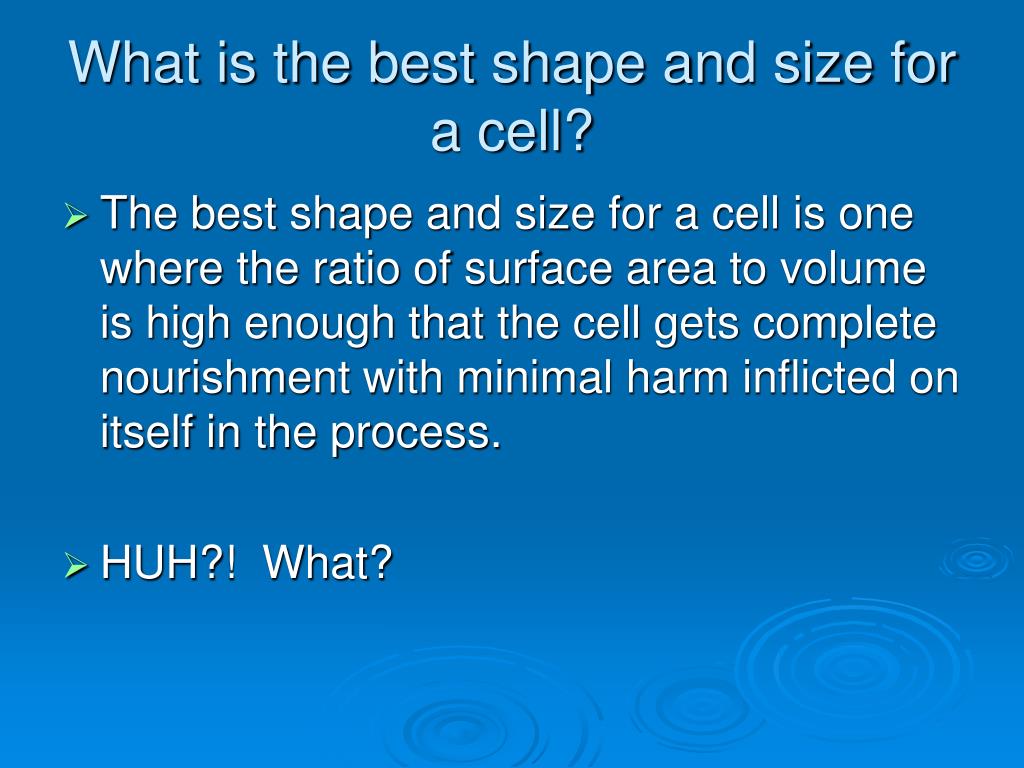 What is the best shape and size for a cell?

➢ The best shape and size for a cell is one where the ratio of surface area to volume is high enough that the cell gets complete nourishment with minimal harm inflicted on itself in the process.

➢ HUH?! What?